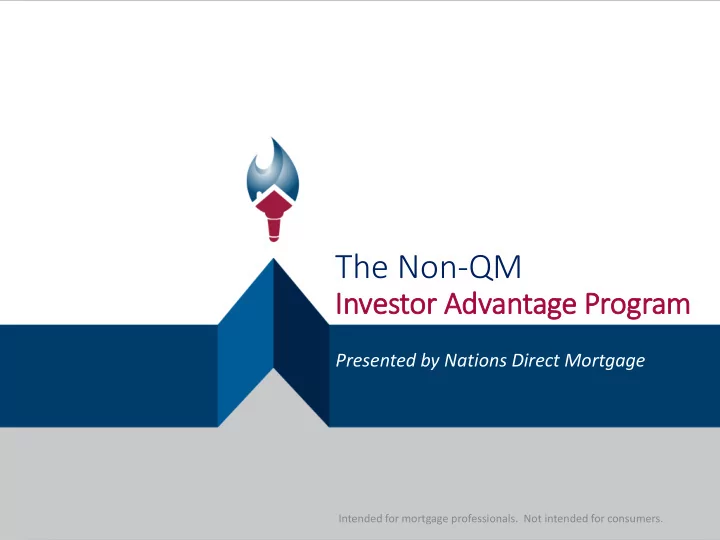 The Non-QM
Investor Advantage Program

Presented by Nations Direct Mortgage

Intended for mortgage professionals. Not intended for consumers.